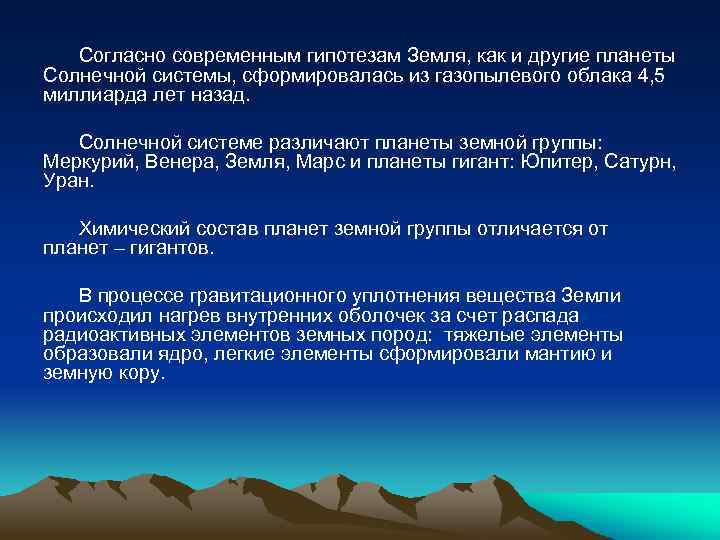 Согласно современным гипотезам Земля, как и другие планеты Солнечной системы, сформировалась из газопылевого облака 4,5 миллиарда лет назад.

Солнечной системе различают планеты земной группы: Меркурий, Венера, Земля, Марс и планеты гигант: Юпитер, Сатурн, Уран.

Химический состав планет земной группы отличается от планет – гигантов.

В процессе гравитационного уплотнения вещества Земли происходил нагрев внутренних оболочек за счет распада радиоактивных элементов земных пород:  тяжелые элементы образовали ядро, легкие элементы сформировали мантию и земную кору.